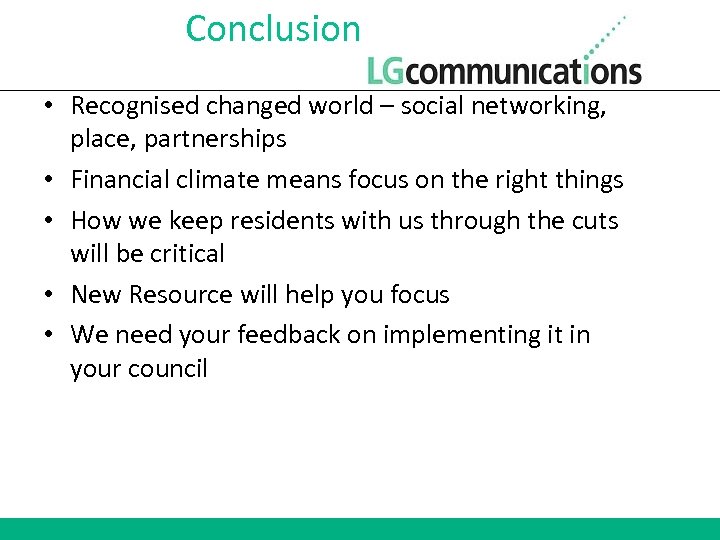 Conclusion

LGcommunications

• Recognised changed world – social networking, place, partnerships
• Financial climate means focus on the right things
• How we keep residents with us through the cuts will be critical
• New Resource will help you focus
• We need your feedback on implementing it in your council